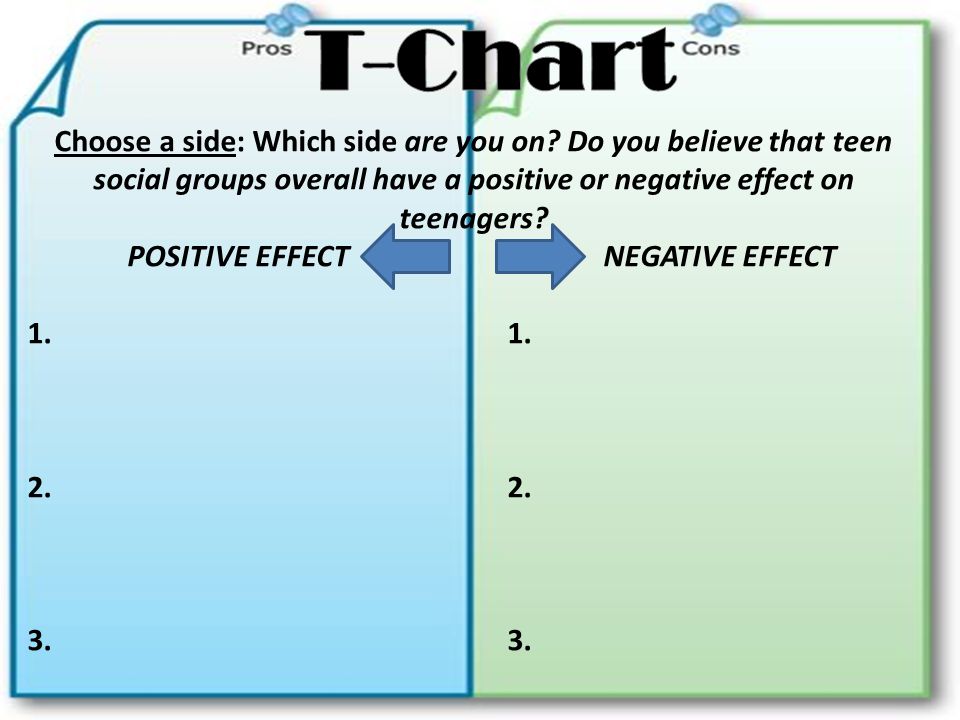 Pros T-Chart Cons

Choose a side: Which side are you on? Do you believe that teen social groups overall have a positive or negative effect on teenagers?

POSITIVE EFFECT

1.

2.

3.

NEGATIVE EFFECT

1.

2.

3.